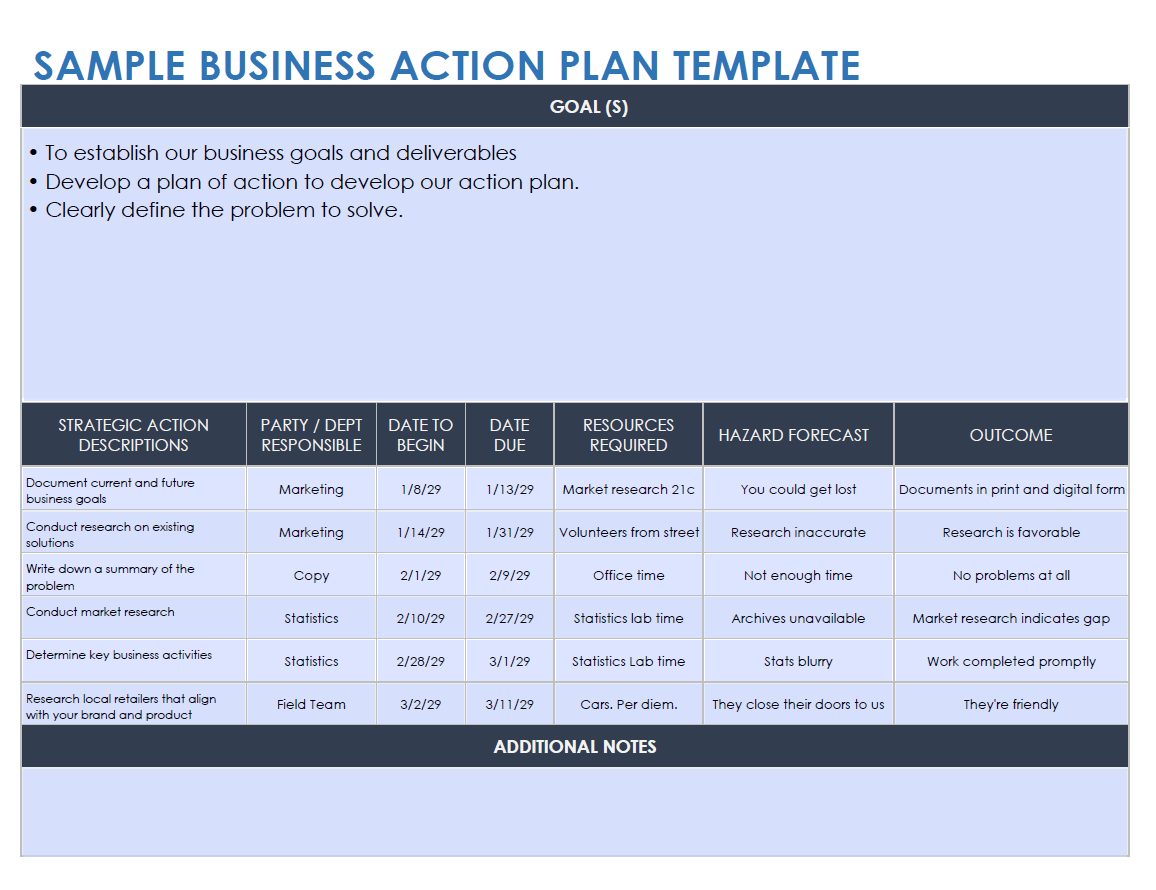 SAMPLE BUSINESS ACTION PLAN TEMPLATE

GOAL (S)

• To establish our business goals and deliverables
• Develop a plan of action to develop our action plan.
• Clearly define the problem to solve.

| STRATEGIC ACTION DESCRIPTIONS | PARTY / DEPT RESPONSIBLE | DATE TO BEGIN | DATE DUE | RESOURCES REQUIRED | HAZARD FORECAST | OUTCOME |
|---|---|---|---|---|---|---|
| Document current and future business goals | Marketing | 1/8/29 | 1/13/29 | Market research 21c | You could get lost | Documents in print and digital form |
| Conduct research on existing solutions | Marketing | 1/14/29 | 1/31/29 | Volunteers from street | Research inaccurate | Research is favorable |
| Write down a summary of the problem | Copy | 2/1/29 | 2/9/29 | Office time | Not enough time | No problems at all |
| Conduct market research | Statistics | 2/10/29 | 2/27/29 | Statistics lab time | Archives unavailable | Market research indicates gap |
| Determine key business activities | Statistics | 2/28/29 | 3/1/29 | Statistics Lab time | Stats blurry | Work completed promptly |
| Research local retailers that align with your brand and product | Field Team | 3/2/29 | 3/11/29 | Cars. Per diem. | They close their doors to us | They're friendly |

ADDITIONAL NOTES